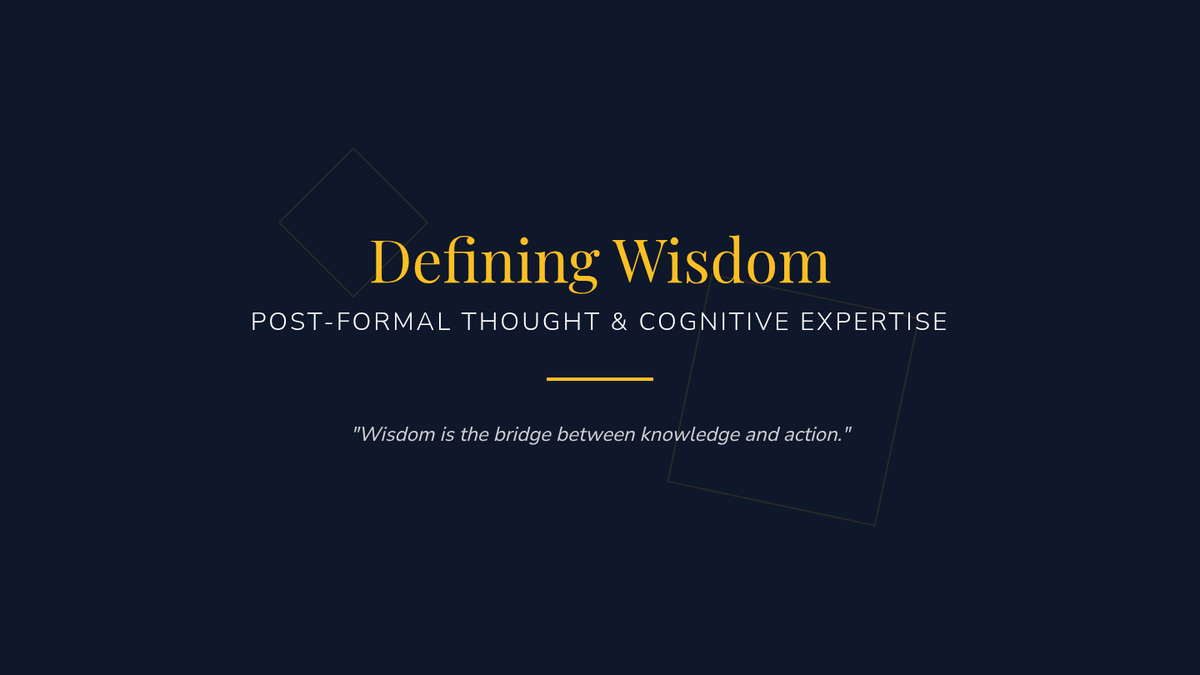 Defining Wisdom

POST-FORMAL THOUGHT & COGNITIVE EXPERTISE

"Wisdom is the bridge between knowledge and action."